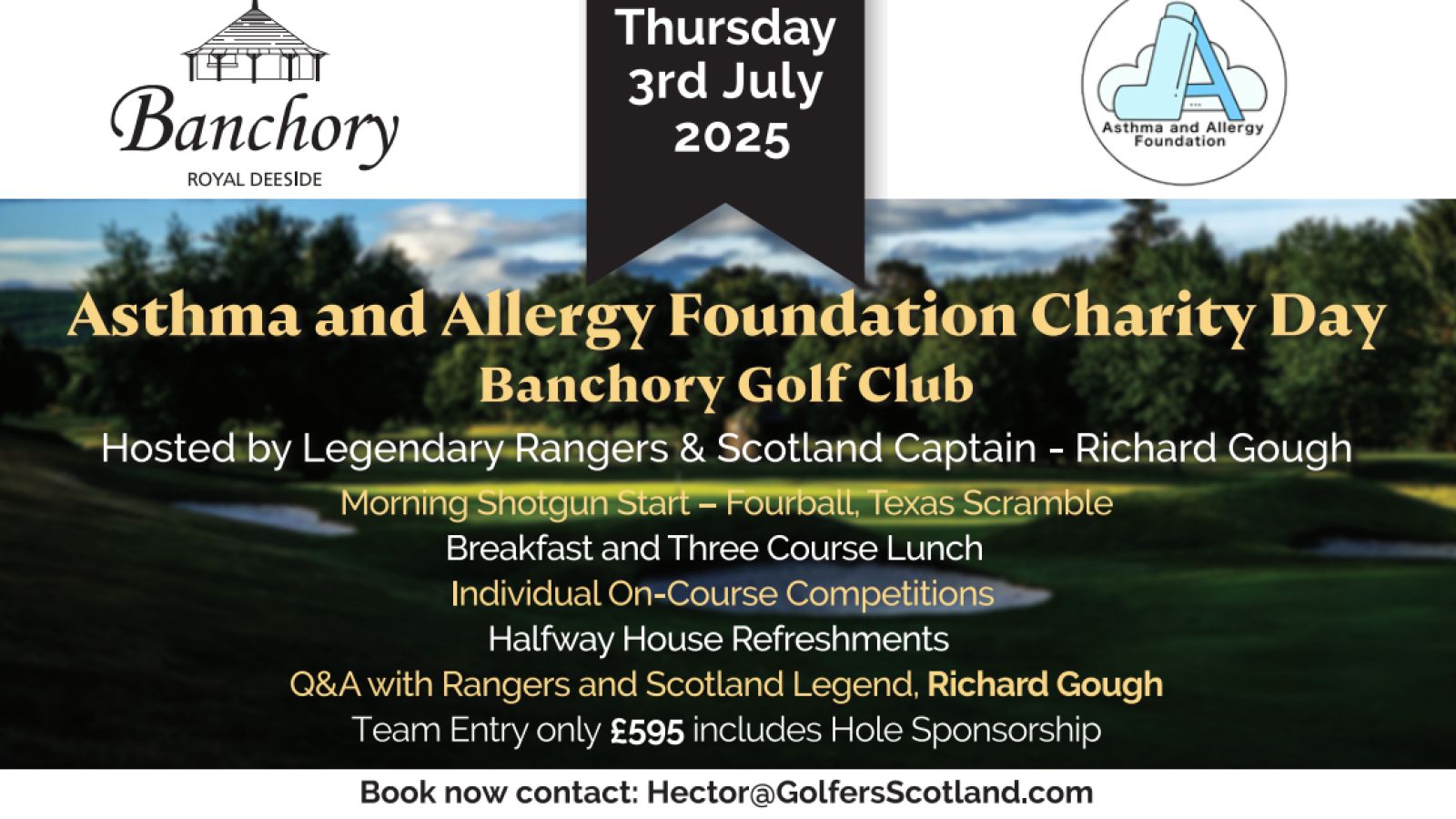 Banchory
ROYAL DEESIDE

Thursday
3rd July
2025

Asthma and Allergy Foundation

Asthma and Allergy Foundation Charity Day
Banchory Golf Club
Hosted by Legendary Rangers & Scotland Captain - Richard Gough
Morning Shotgun Start – Fourball, Texas Scramble
Breakfast and Three Course Lunch
Individual On-Course Competitions
Halfway House Refreshments
Q&A with Rangers and Scotland Legend, Richard Gough
Team Entry only £595 includes Hole Sponsorship

Book now contact: Hector@GolfersScotland.com